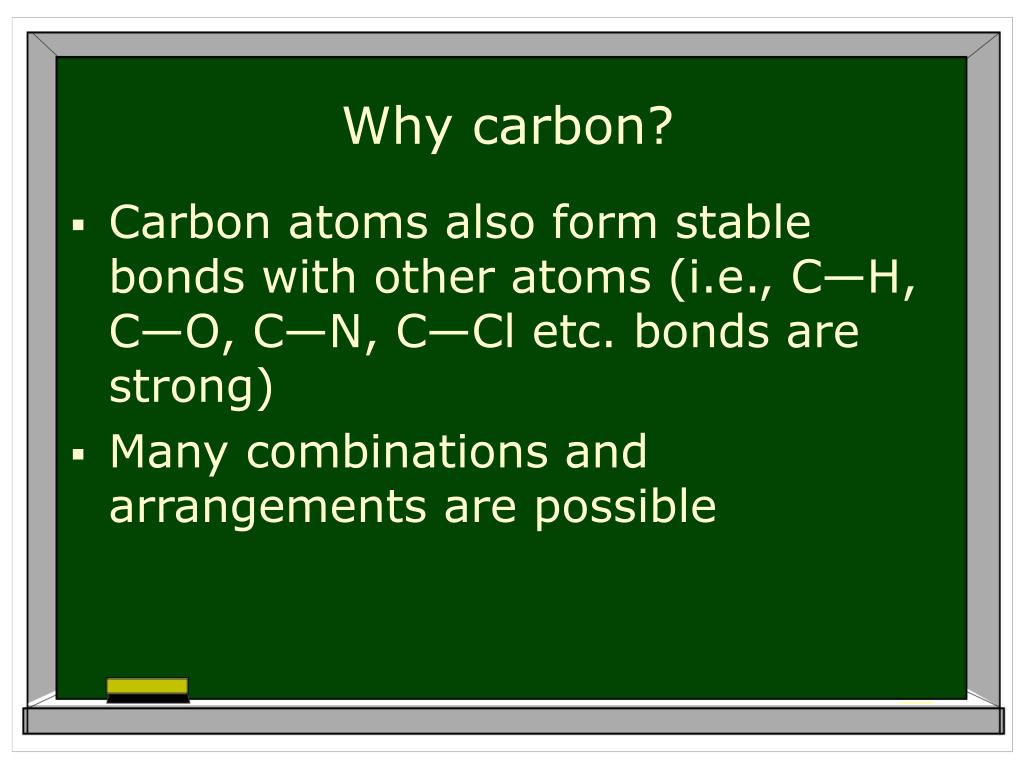 Why carbon?

▪ Carbon atoms also form stable bonds with other atoms (i.e., C—H, C—O, C—N, C—Cl etc. bonds are strong)
▪ Many combinations and arrangements are possible